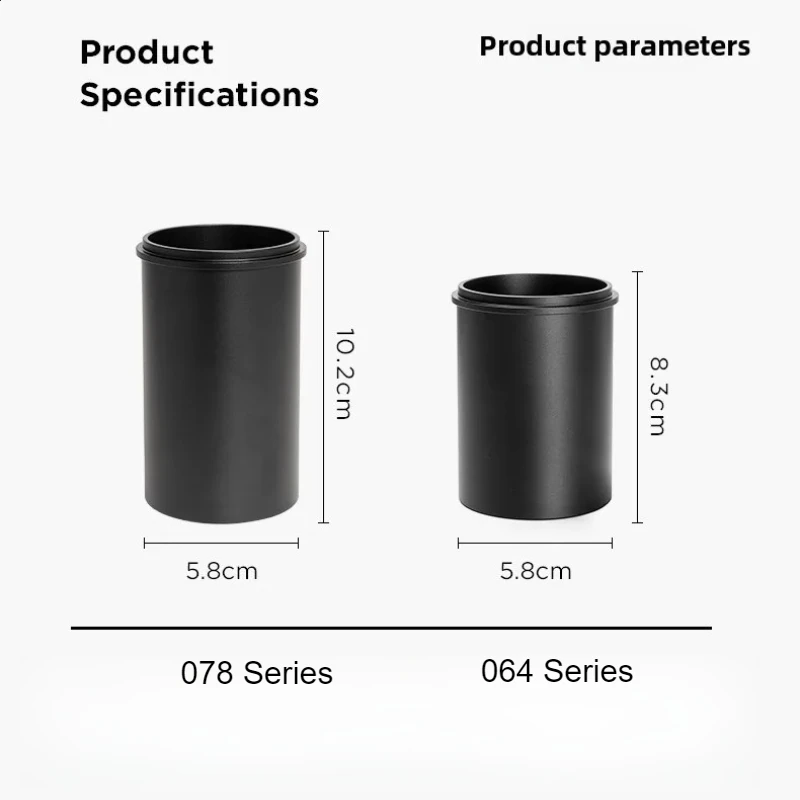 Product Specifications

Product parameters

10.2cm

8.3cm

5.8cm

5.8cm

078 Series

064 Series